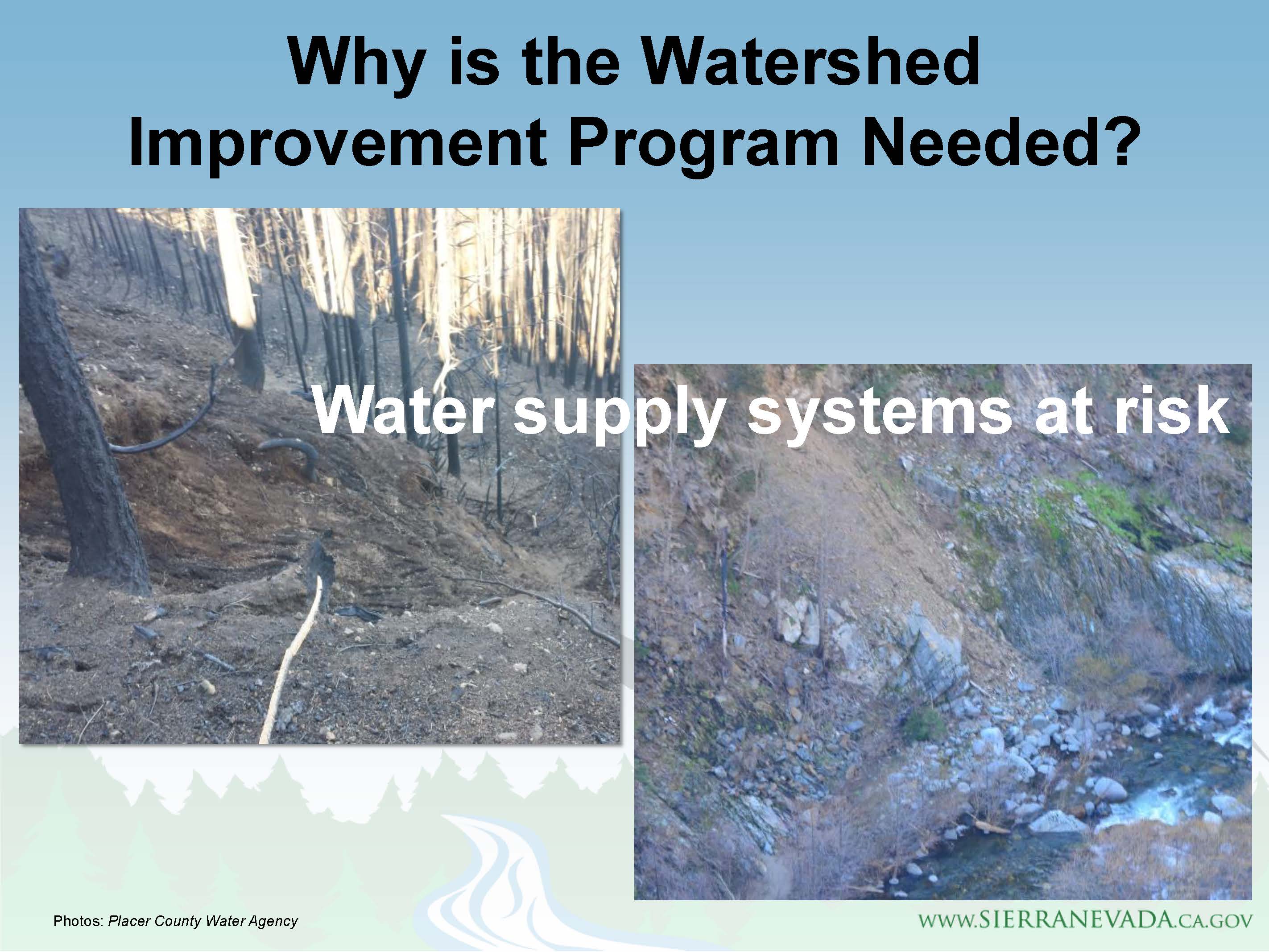 Why is the Watershed Improvement Program Needed?

Water supply systems at risk

Photos: Placer County Water Agency

WWW.SIERRANEVADA.CA.GOV